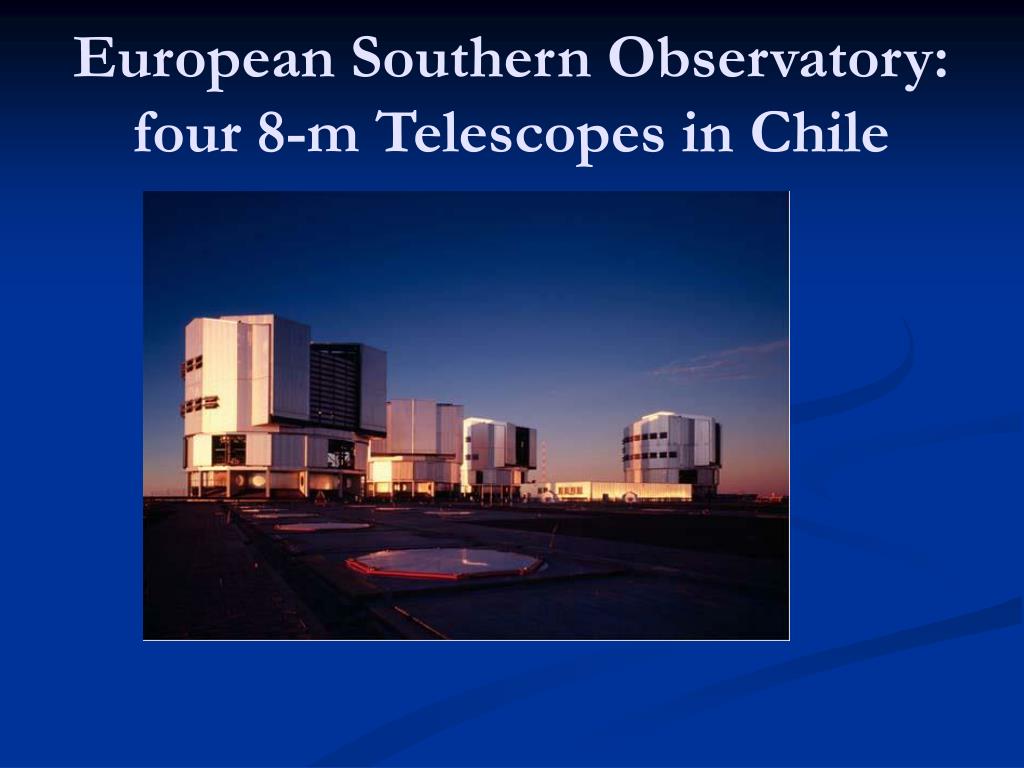 European Southern Observatory: four 8-m Telescopes in Chile